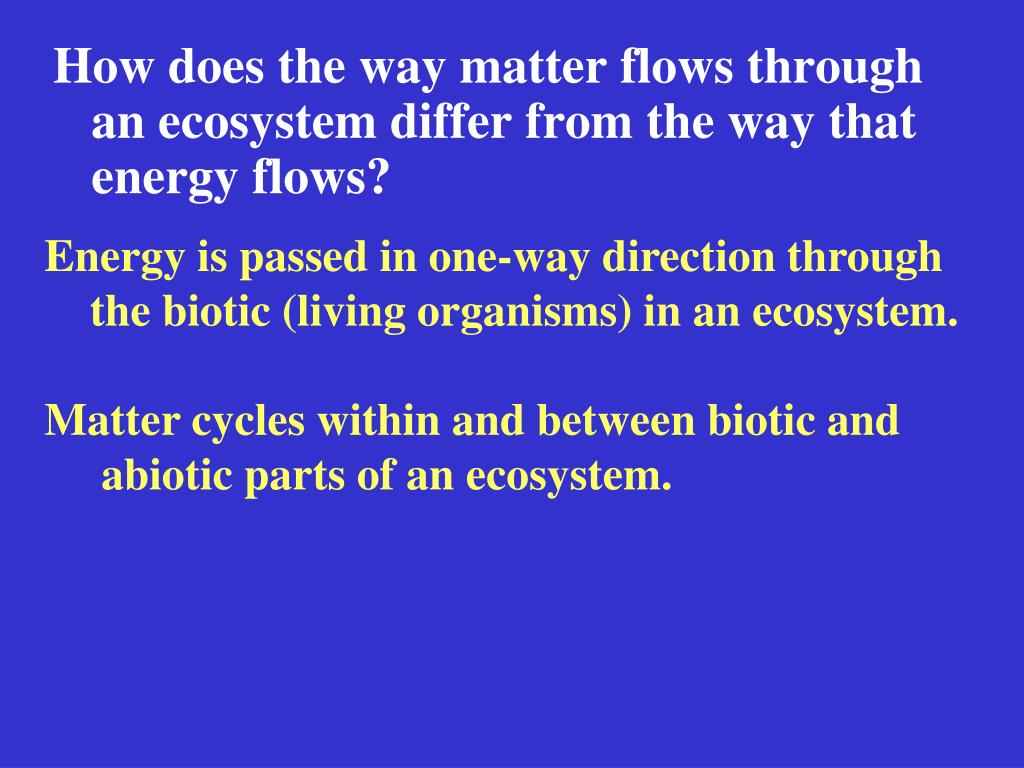 How does the way matter flows through an ecosystem differ from the way that energy flows?

Energy is passed in one-way direction through the biotic (living organisms) in an ecosystem.

Matter cycles within and between biotic and abiotic parts of an ecosystem.